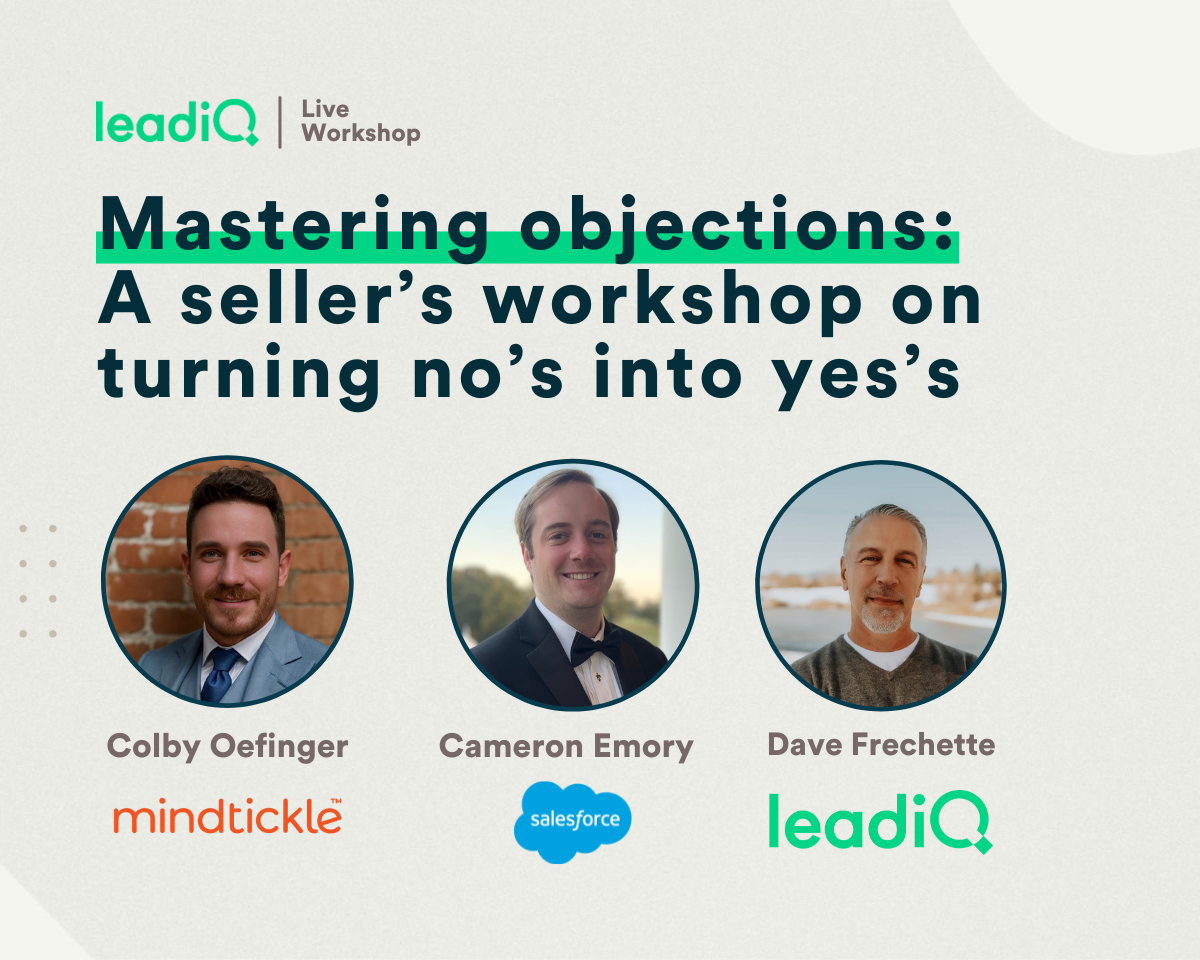 leadiQ | Live Workshop

Mastering objections: A seller's workshop on turning no's into yes's

Colby Oefinger
mindtickle™

Cameron Emory
salesforce

Dave Frechette
leadiQ